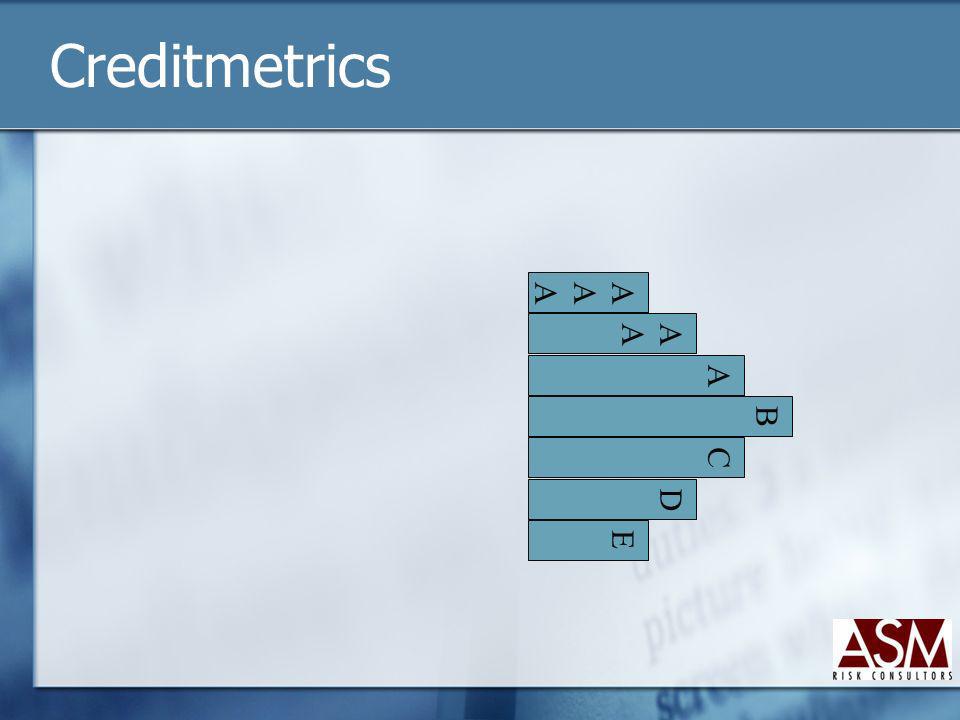 Creditmetrics

AAA

AA

A

B

C

D

E

ASM
RISK CONSULTORS